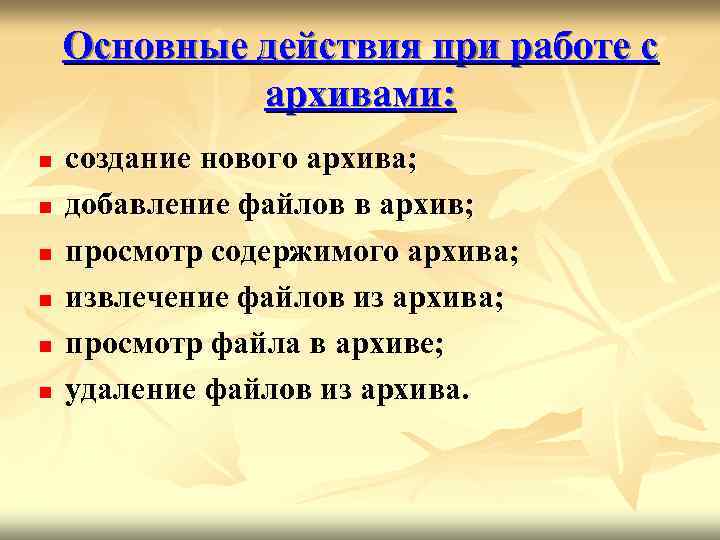 Основные действия при работе с архивами:

- создание нового архива;
- добавление файлов в архив;
- просмотр содержимого архива;
- извлечение файлов из архива;
- просмотр файла в архиве;
- удаление файлов из архива.